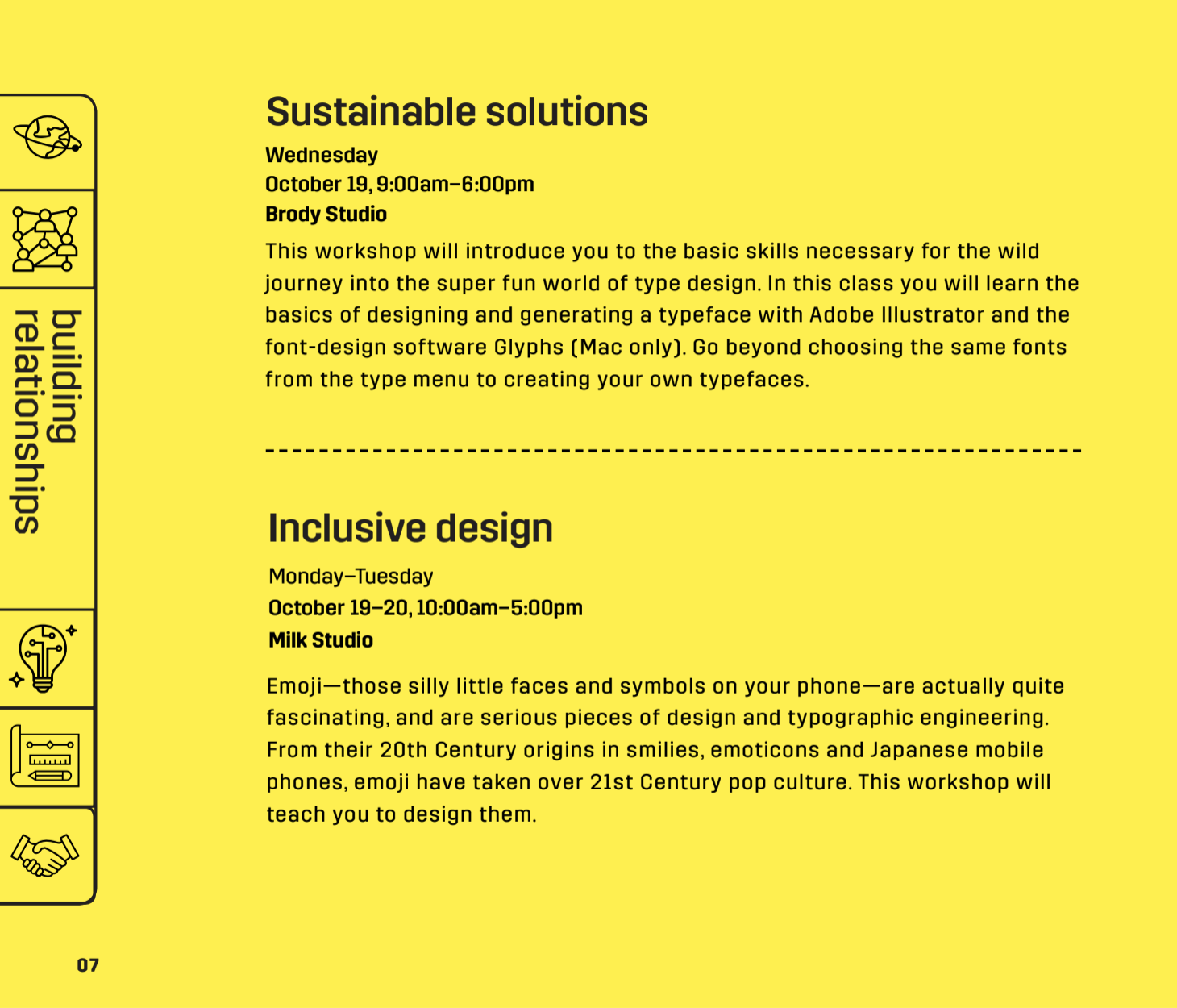 building relationships

Sustainable solutions

Wednesday
October 19, 9:00am–6:00pm
Brody Studio

This workshop will introduce you to the basic skills necessary for the wild journey into the super fun world of type design. In this class you will learn the basics of designing and generating a typeface with Adobe Illustrator and the font-design software Glyphs (Mac only). Go beyond choosing the same fonts from the type menu to creating your own typefaces.

Inclusive design

Monday–Tuesday
October 19–20, 10:00am–5:00pm
Milk Studio

Emoji—those silly little faces and symbols on your phone—are actually quite fascinating, and are serious pieces of design and typographic engineering. From their 20th Century origins in smilies, emoticons and Japanese mobile phones, emoji have taken over 21st Century pop culture. This workshop will teach you to design them.

07